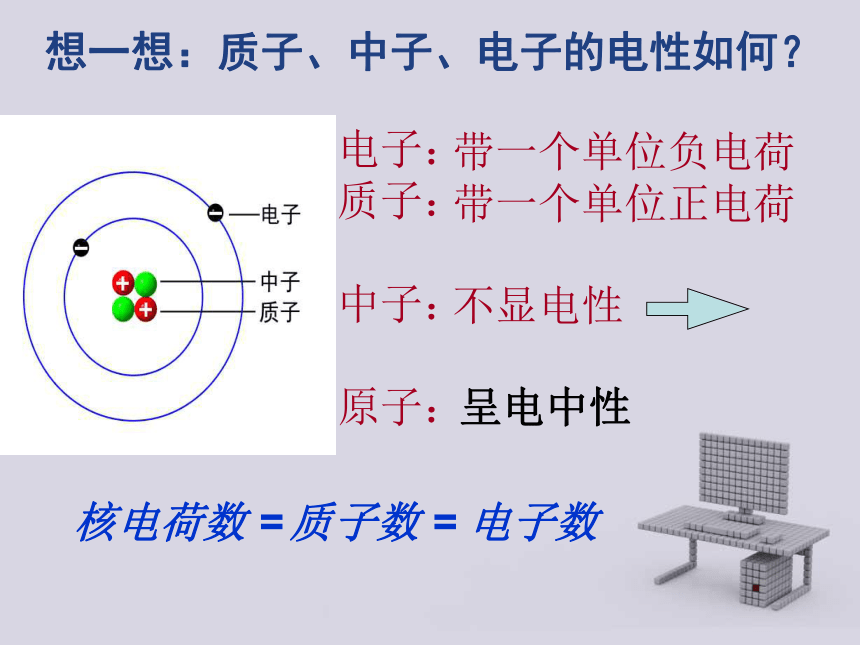 想一想：质子、中子、电子的电性如何？

电子
中子
质子

电子：带一个单位负电荷
质子：带一个单位正电荷

中子：不显电性

原子：呈电中性

核电荷数 = 质子数 = 电子数